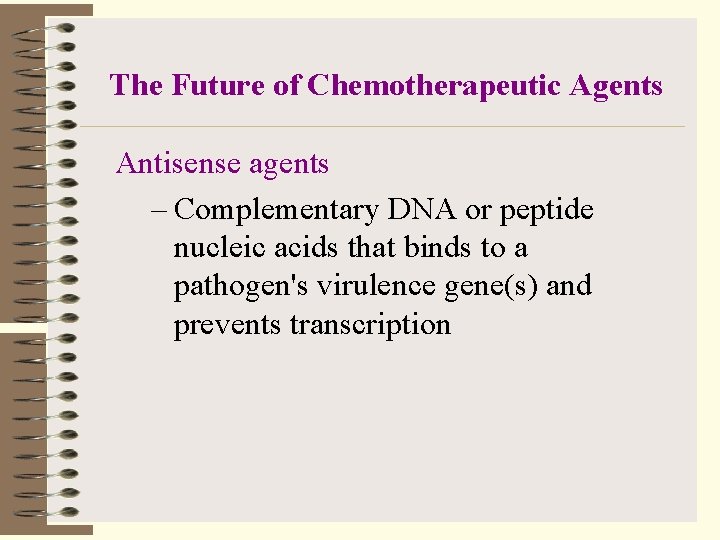 The Future of Chemotherapeutic Agents

Antisense agents

– Complementary DNA or peptide nucleic acids that binds to a pathogen's virulence gene(s) and prevents transcription